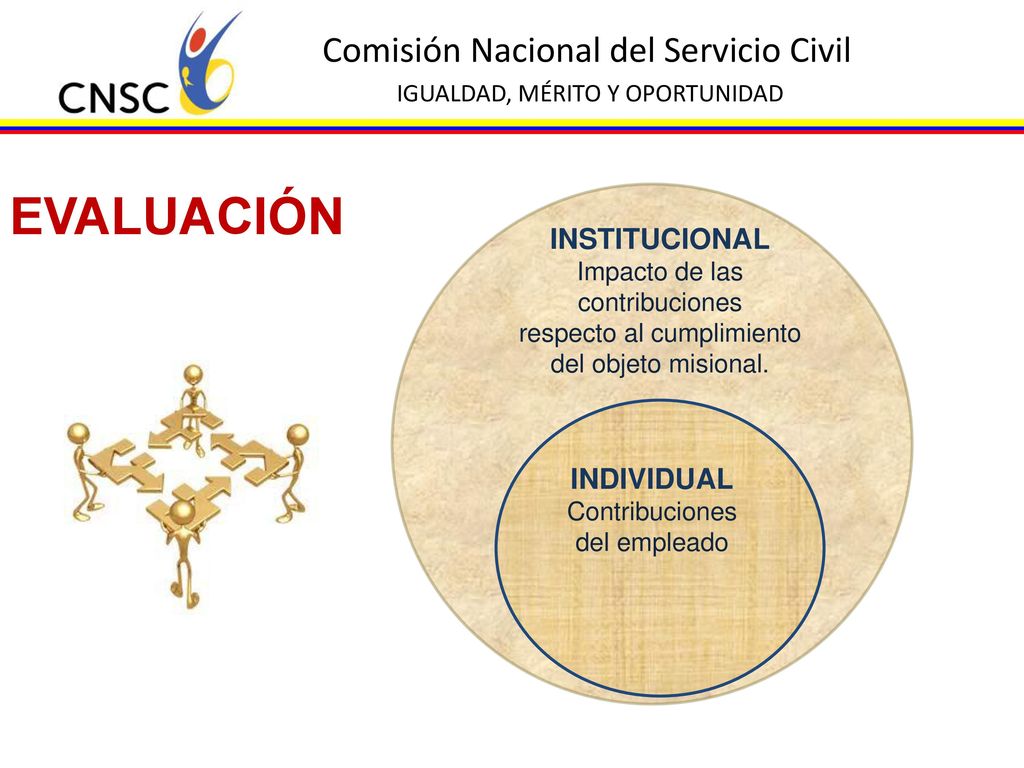 CNSC

Comisión Nacional del Servicio Civil
IGUALDAD, MÉRITO Y OPORTUNIDAD

EVALUACIÓN

INSTITUCIONAL
Impacto de las contribuciones respecto al cumplimiento del objeto misional.

INDIVIDUAL
Contribuciones del empleado